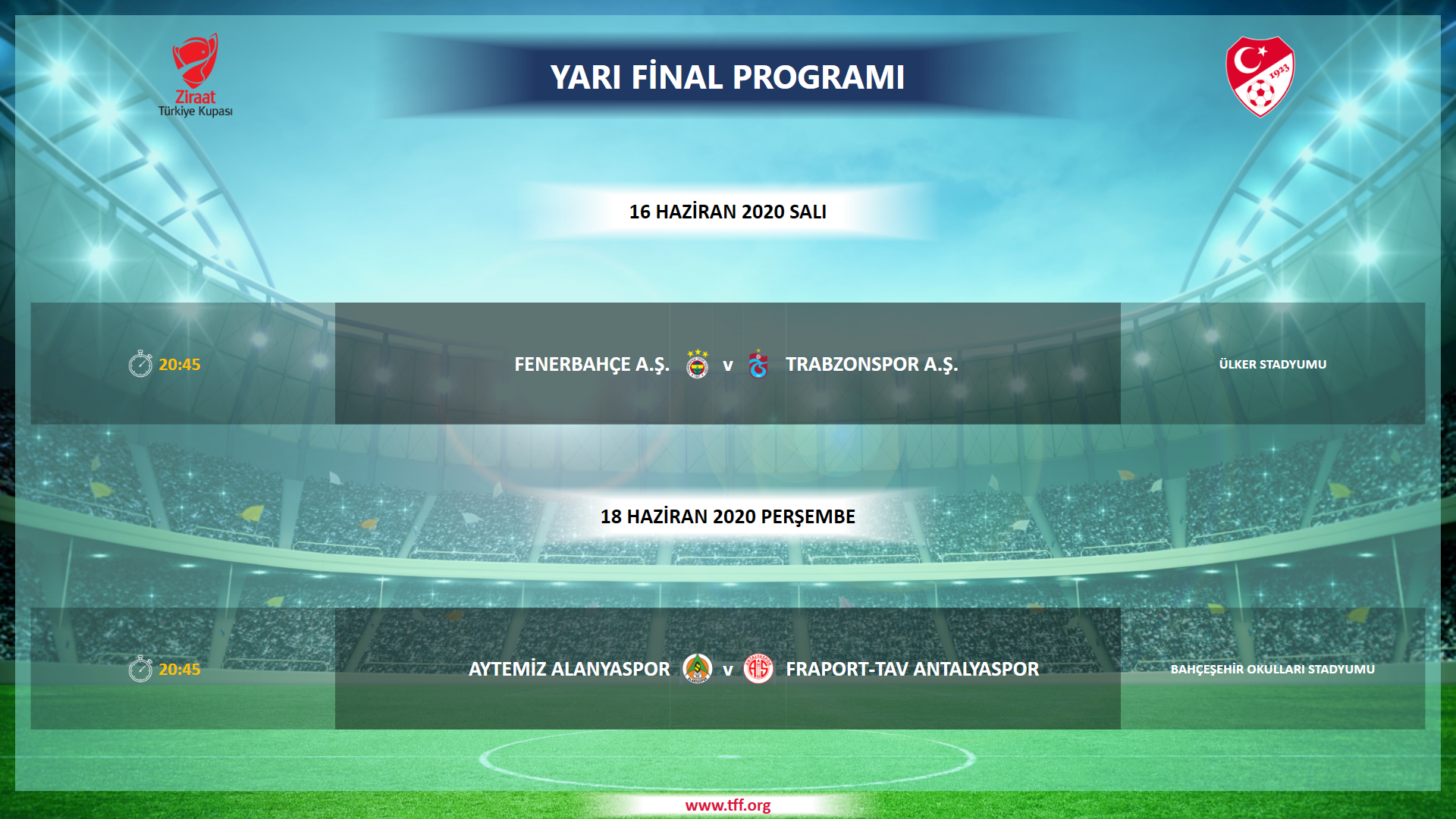 Ziraat
Türkiye Kupası

YARI FİNAL PROGRAMI

1923

16 HAZİRAN 2020 SALI

20:45 FENERBAHÇE A.Ş. v TRABZONSPOR A.Ş. ÜLKER STADYUMU

18 HAZİRAN 2020 PERŞEMBE

20:45 AYTEMİZ ALANYASPOR v FRAPORT-TAV ANTALYASPOR BAHÇEŞEHİR OKULLARI STADYUMU

www.tff.org